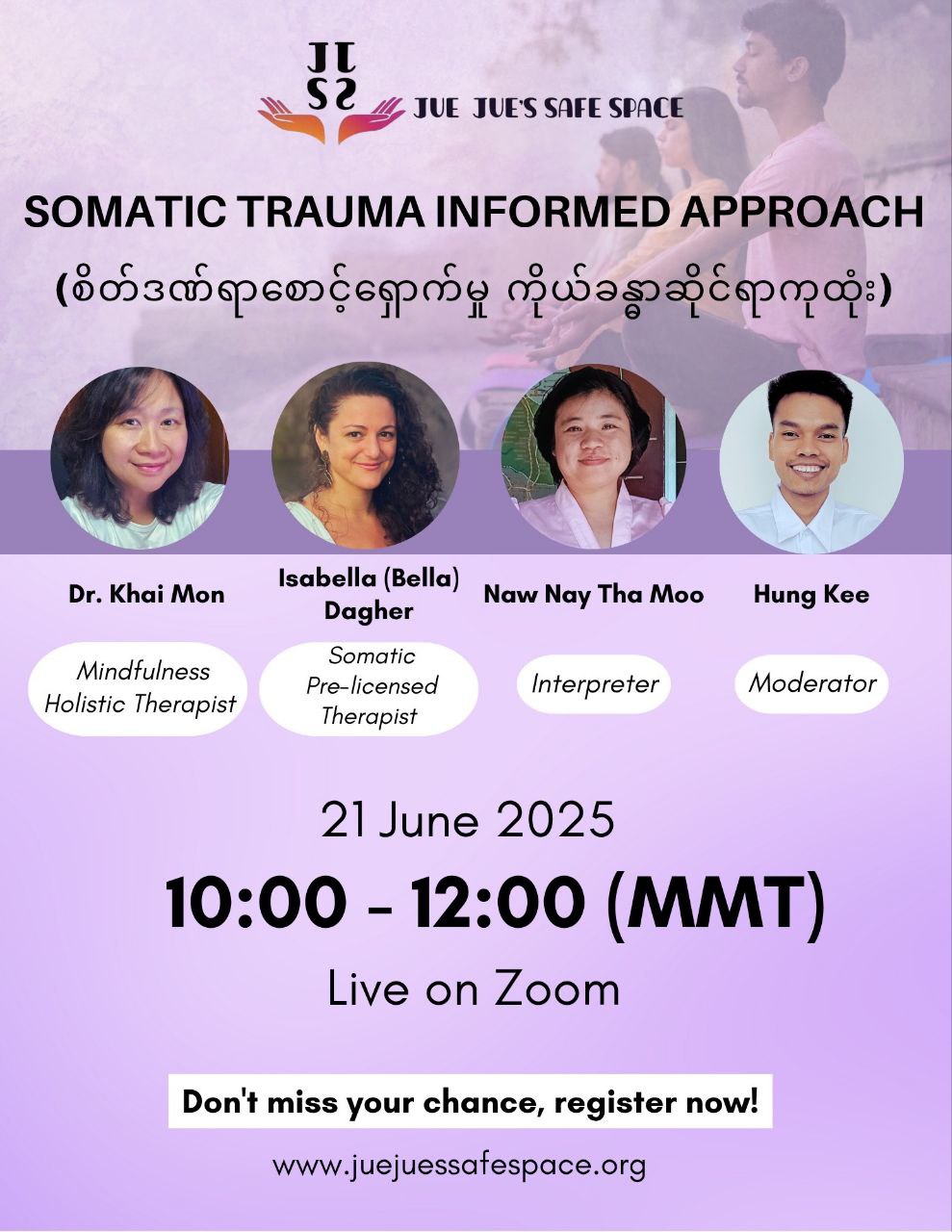 JJ SS

JUE JUE'S SAFE SPACE

SOMATIC TRAUMA INFORMED APPROACH
(စိတ်ဒဏ်ရာစောင့်ရှောက်မှု ကိုယ်ခန္ဓာဆိုင်ရာကုထုံး)

Dr. Khai Mon
Mindfulness Holistic Therapist

Isabella (Bella) Dagher
Somatic Pre-licensed Therapist

Naw Nay Tha Moo
Interpreter

Hung Kee
Moderator

21 June 2025
10:00 - 12:00 (MMT)
Live on Zoom

Don't miss your chance, register now!

www.juejuessafespace.org